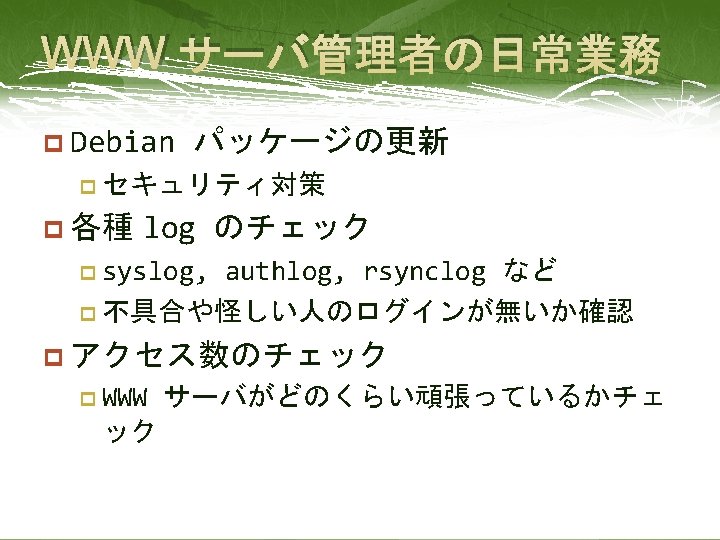 WWW サーバ管理者の日常業務

Debian パッケージの更新

セキュリティ対策

各種 log のチェック

syslog, authlog, rsynclog など

不具合や怪しい人のログインが無いか確認

アクセス数のチェック

WWW サーバがどのくらい頑張っているかチェック